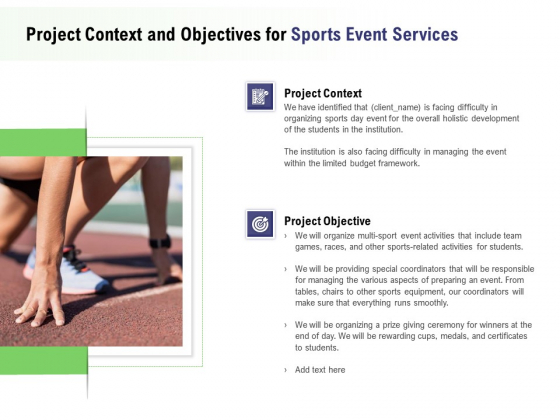 Project Context and Objectives for Sports Event Services

Project Context
We have identified that (client_name) is facing difficulty in organizing sports day event for the overall holistic development of the students in the institution.

The institution is also facing difficulty in managing the event within the limited budget framework.

Project Objective
› We will organize multi-sport event activities that include team games, races, and other sports-related activities for students.

› We will be providing special coordinators that will be responsible for managing the various aspects of preparing an event. From tables, chairs to other sports equipment, our coordinators will make sure that everything runs smoothly.

› We will be organizing a prize giving ceremony for winners at the end of day. We will be rewarding cups, medals, and certificates to students.

› Add text here